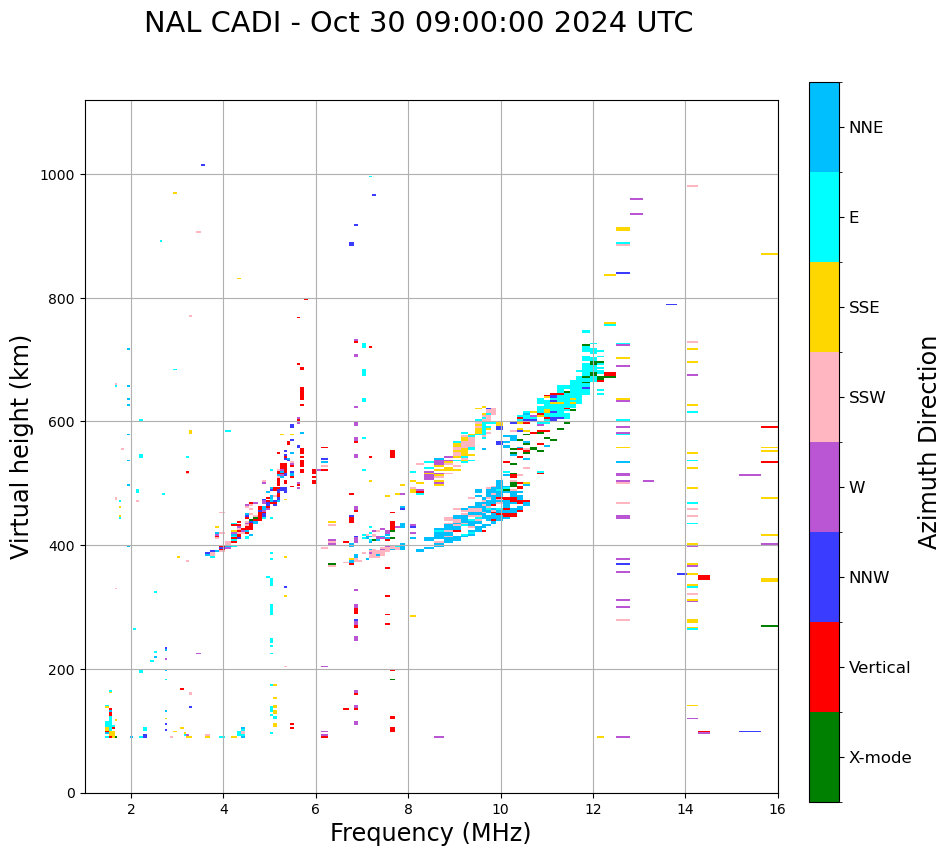 NAL CADI - Oct 30 09:00:00 2024 UTC

Virtual height (km)

1000
800
600
400
200
0

2
4
6
8
10
12
14
16

Frequency (MHz)

NNE
E
SSE
SSW
W
NNW
Vertical
X-mode

Azimuth Direction